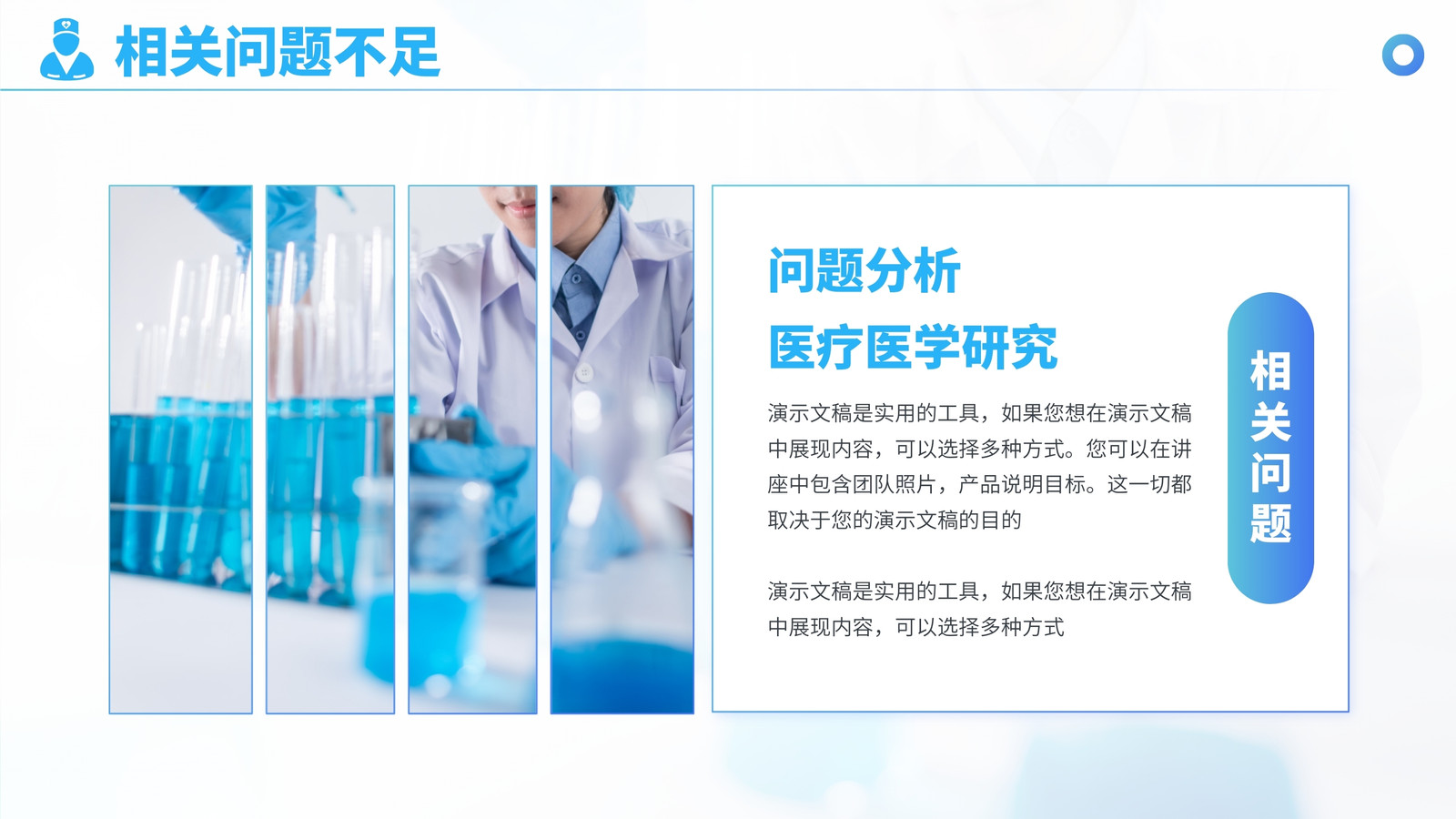 相关问题不足

问题分析

医疗医学研究

演示文稿是实用的工具，如果您想在演示文稿中展现内容，可以选择多种方式。您可以在讲座中包含团队照片，产品说明目标。这一切都取决于您的演示文稿的目的

演示文稿是实用的工具，如果您想在演示文稿中展现内容，可以选择多种方式

相关问题